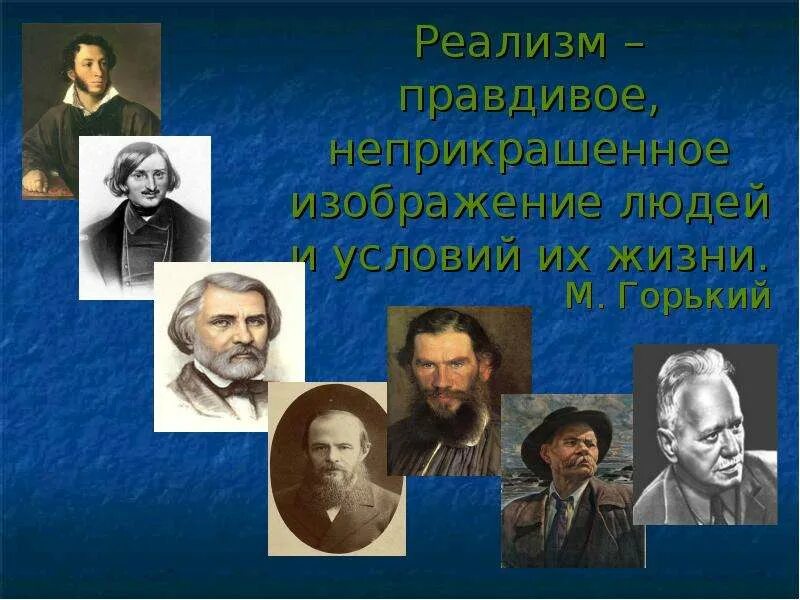 Реализм – правдивое, неприкрашенное изображение людей и условий их жизни.
М. Горький